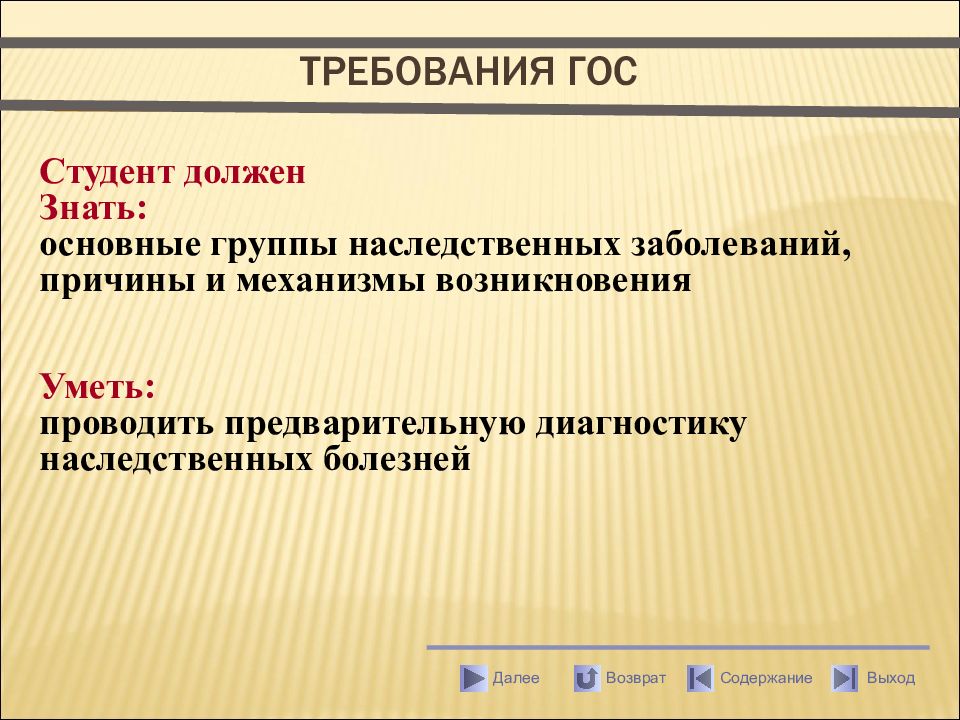 ТРЕБОВАНИЯ ГОС

Студент должен
Знать:
основные группы наследственных заболеваний, причины и механизмы возникновения

Уметь:
проводить предварительную диагностику наследственных болезней

Далее Возврат Содержание Выход